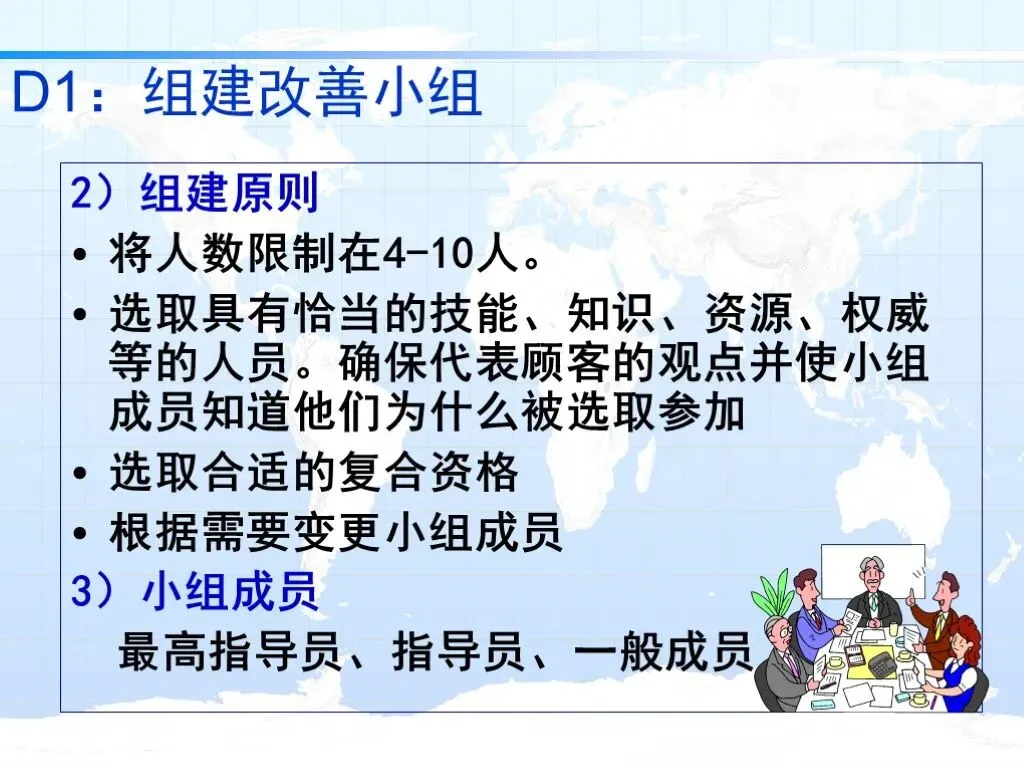 D1：组建改善小组

2）组建原则

• 将人数限制在4-10人。

• 选取具有恰当的技能、知识、资源、权威等的人员。确保代表顾客的观点并使小组成员知道他们为什么被选取参加

• 选取合适的复合资格

• 根据需要变更小组成员

3）小组成员

最高指导员、指导员、一般成员